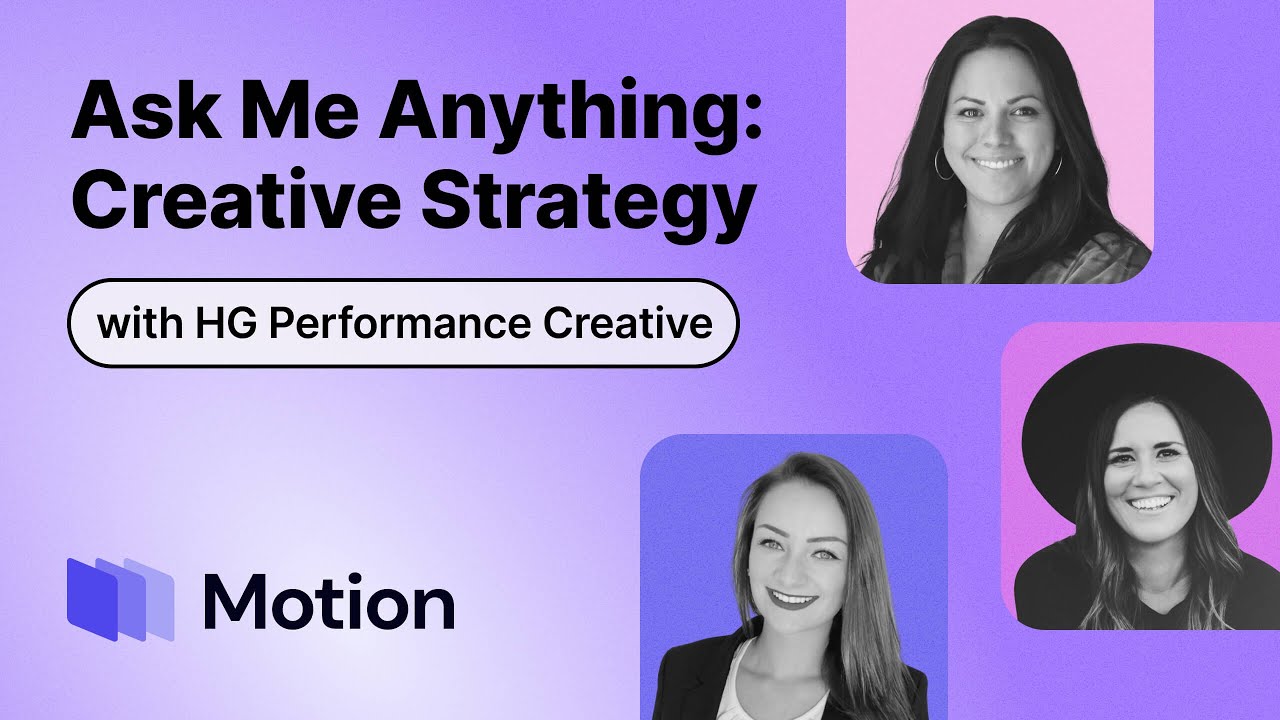 Ask Me Anything: Creative Strategy

with HG Performance Creative

Motion